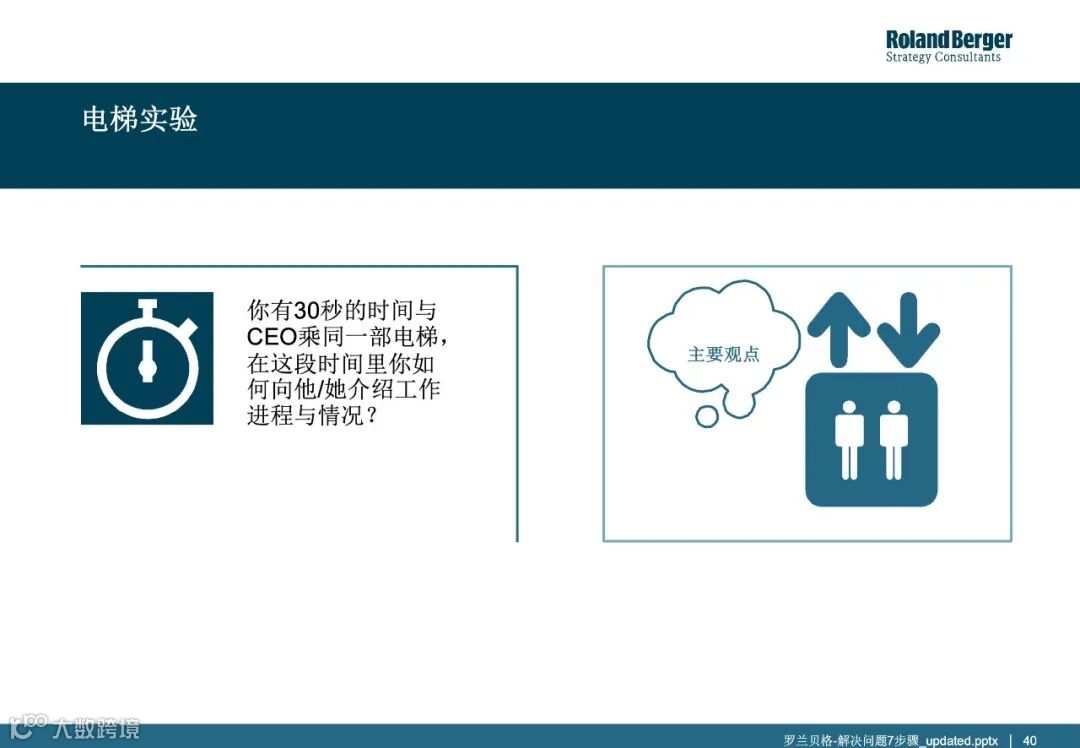 Roland Berger
Strategy Consultants

电梯实验

你有30秒的时间与CEO乘同一部电梯，在这段时间里你如何向他/她介绍工作进程与情况？

主要观点

大数跨境

罗兰贝格-解决问题7步骤_updated.pptx | 40